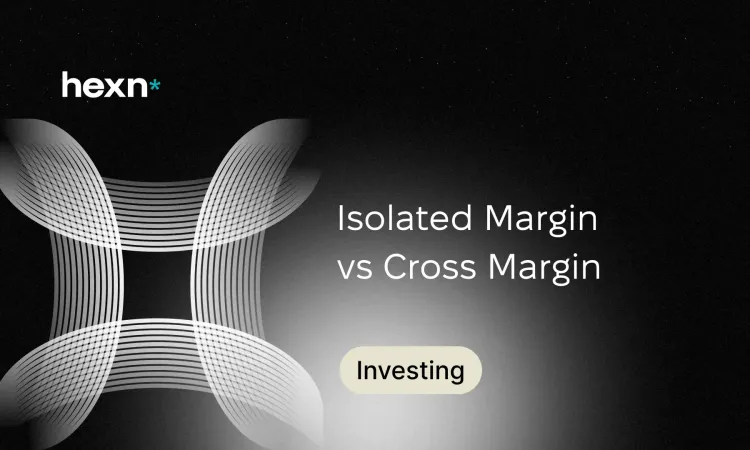 hexn*

Isolated Margin vs Cross Margin

Investing